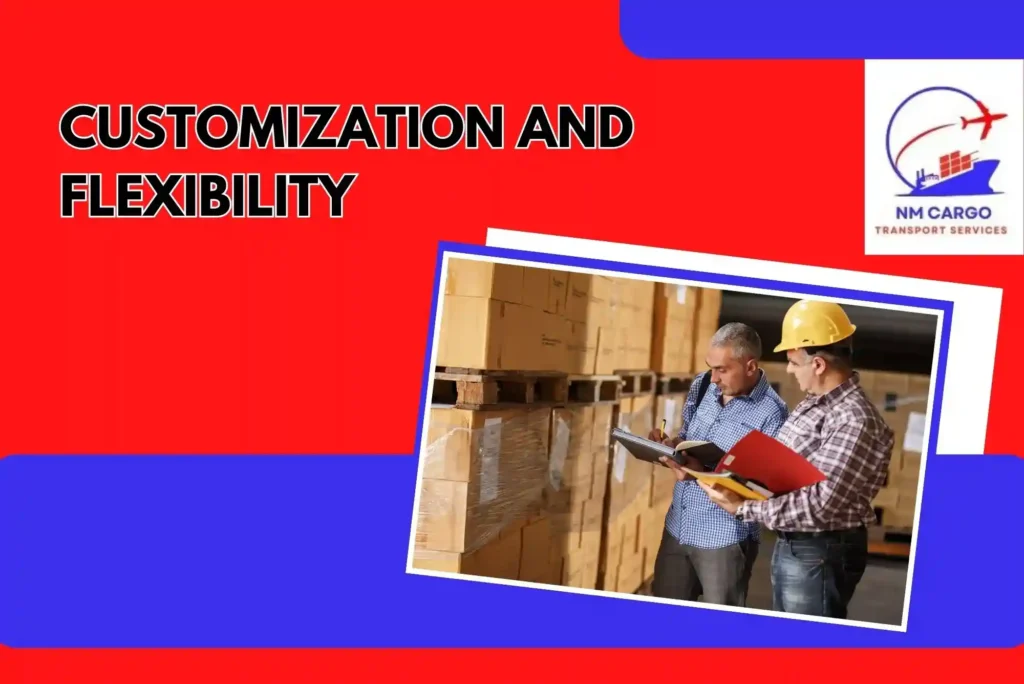 CUSTOMIZATION AND FLEXIBILITY

NM CARGO
TRANSPORT SERVICES